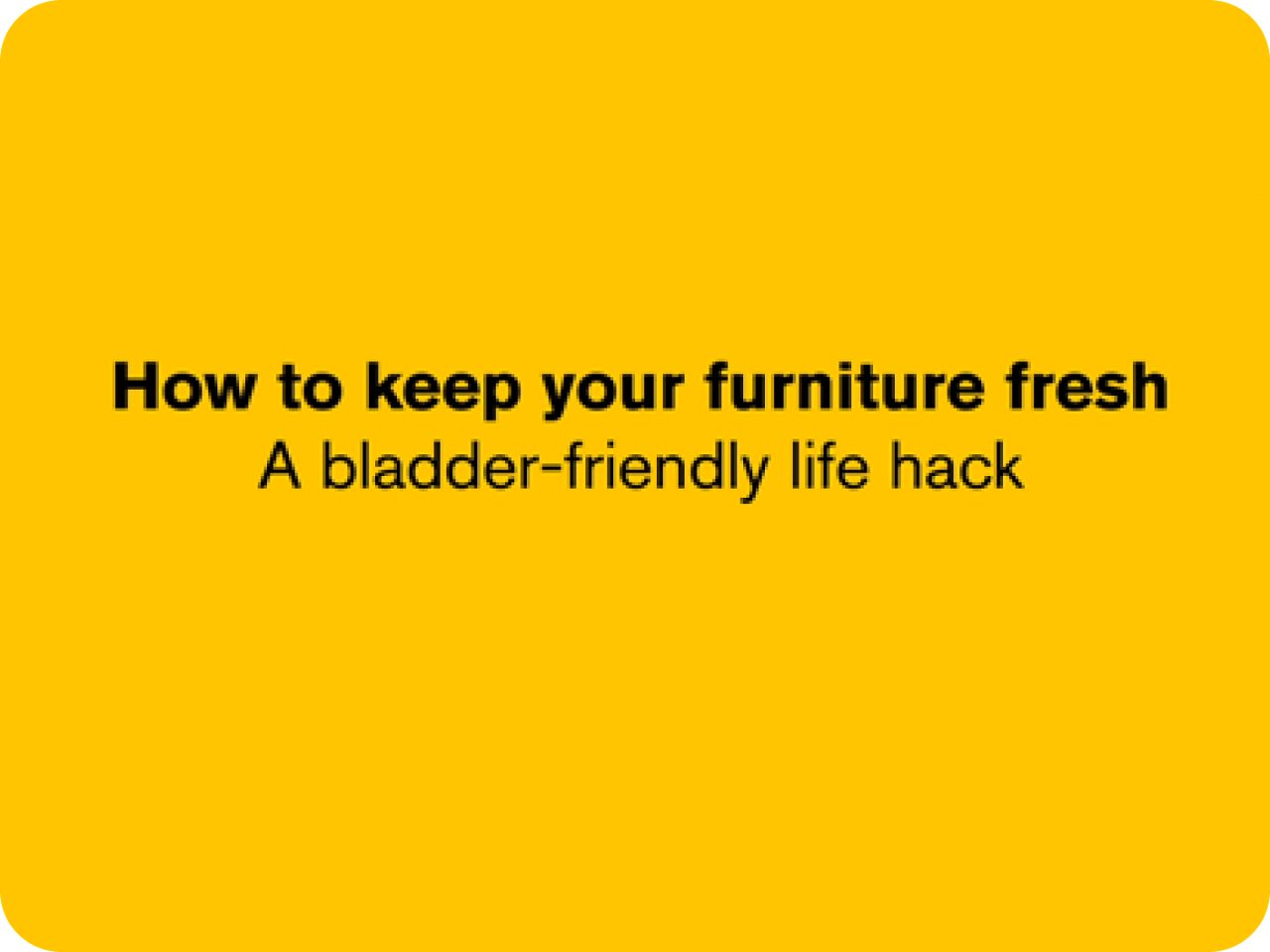 How to keep your furniture fresh
A bladder-friendly life hack